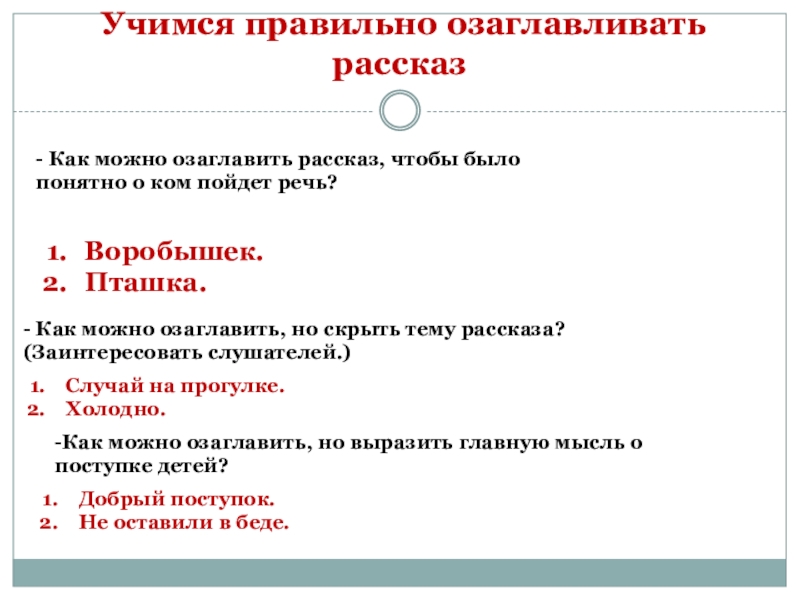 Учимся правильно озаглавливать рассказ

- Как можно озаглавить рассказ, чтобы было понятно о ком пойдет речь?

1. Воробышек.
2. Пташка.

- Как можно озаглавить, но скрыть тему рассказа? (Заинтересовать слушателей.)

1. Случай на прогулке.
2. Холодно.

-Как можно озаглавить, но выразить главную мысль о поступке детей?

1. Добрый поступок.
2. Не оставили в беде.